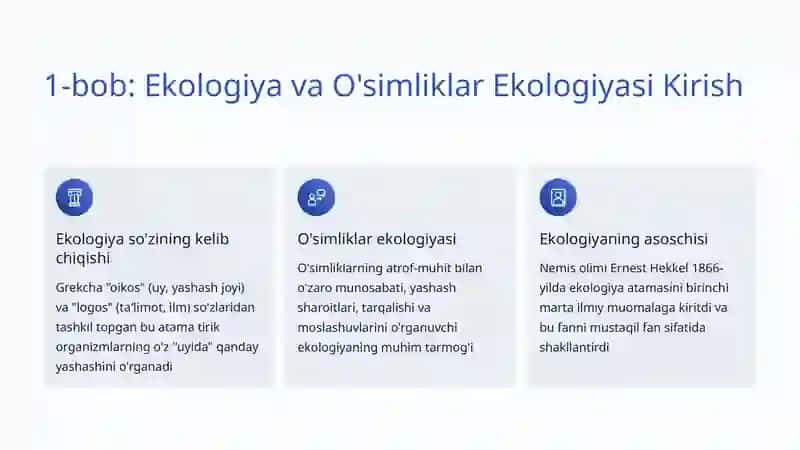 1-bob: Ekologiya va O'simliklar Ekologiyasi Kirish

Ekologiya so'zining kelib chiqishi

Grekcha "oikos" (uy, yashash joyi) va "logos" (ta'limot, ilm) so'zlaridan tashkil topgan bu atama tirik organizmlarning o'z "uyida" qanday yashashini o'rganadi

O'simliklar ekologiyasi

O'simliklarning atrof-muhit bilan o'zaro munosabati, yashash sharoitlari, tarqalishi va moslashuvlarini o'rganuvchi ekologiyaning muhim tarmog'i

Ekologiyaning asoschisi

Nemis olimi Ernest Hekkel 1866-yilda ekologiya atamasini birinchi marta ilmiy muomalaga kiritdi va bu fanni mustaqil fan sifatida shakllantirdi